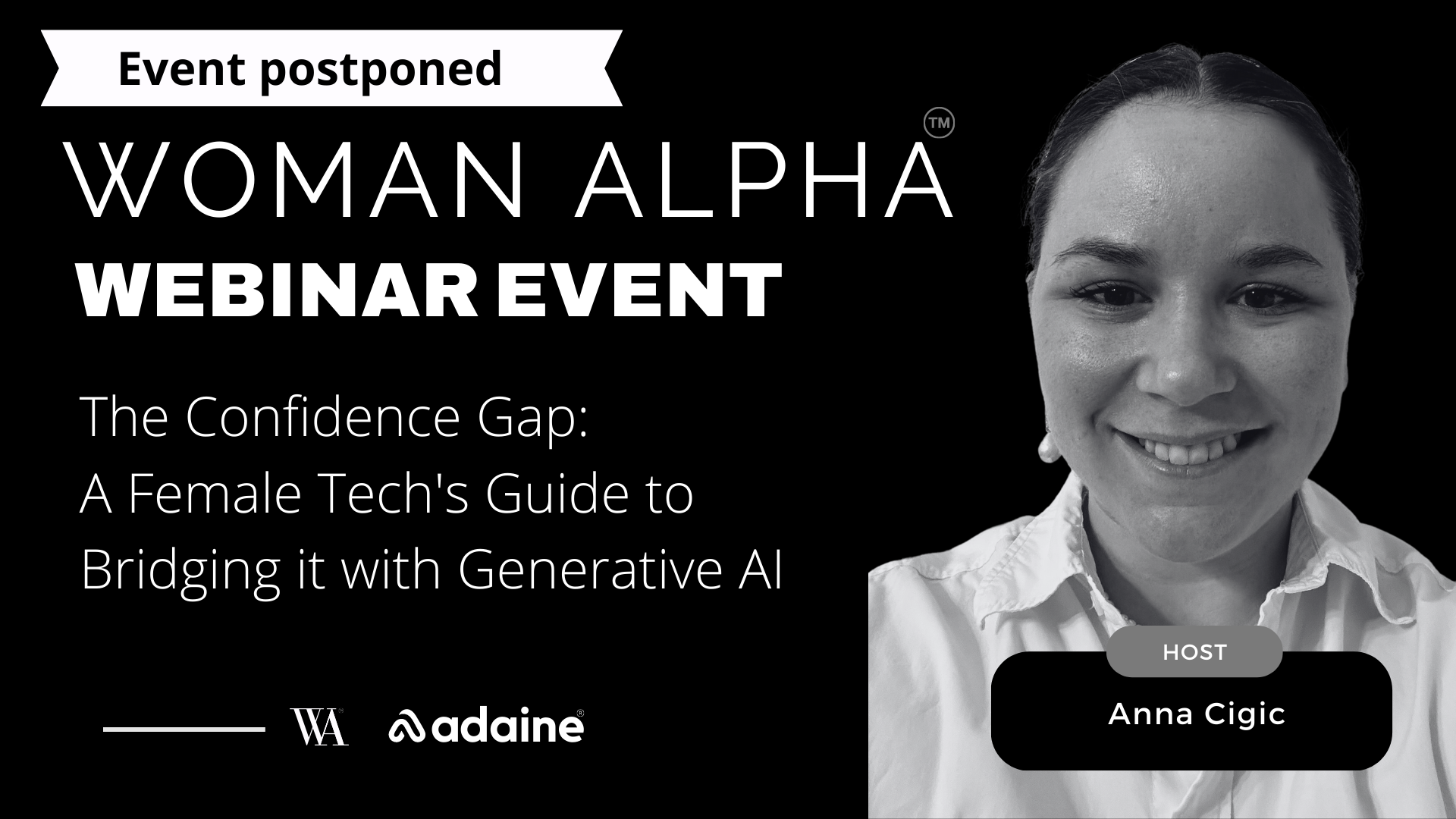 Event postponed

WOMAN ALPHA™

WEBINAR EVENT

The Confidence Gap:
A Female Tech's Guide to
Bridging it with Generative AI

WA adaine®

HOST

Anna Cigic